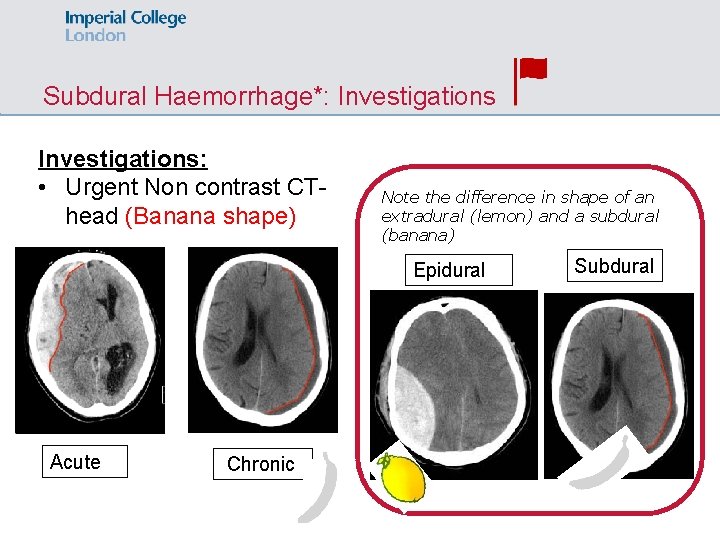 Imperial College London

Subdural Haemorrhage*: Investigations

Investigations:
• Urgent Non contrast CT-head (Banana shape)

Acute

Chronic

Note the difference in shape of an extradural (lemon) and a subdural (banana)

Epidural

Subdural